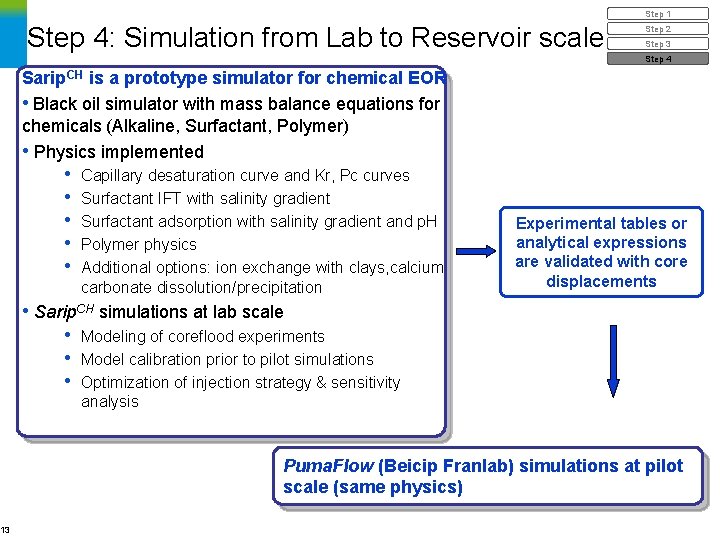 Step 1
Step 2
Step 3
Step 4

Step 4: Simulation from Lab to Reservoir scale

Sarip$^{CH}$ is a prototype simulator for chemical EOR

• Black oil simulator with mass balance equations for chemicals (Alkaline, Surfactant, Polymer)

• Physics implemented
• Capillary desaturation curve and Kr, Pc curves
• Surfactant IFT with salinity gradient
• Surfactant adsorption with salinity gradient and pH
• Polymer physics
• Additional options: ion exchange with clays,calcium carbonate dissolution/precipitation

• Sarip$^{CH}$ simulations at lab scale
• Modeling of coreflood experiments
• Model calibration prior to pilot simulations
• Optimization of injection strategy & sensitivity analysis

Experimental tables or analytical expressions are validated with core displacements

PumaFlow (Beicip Franlab) simulations at pilot scale (same physics)

13